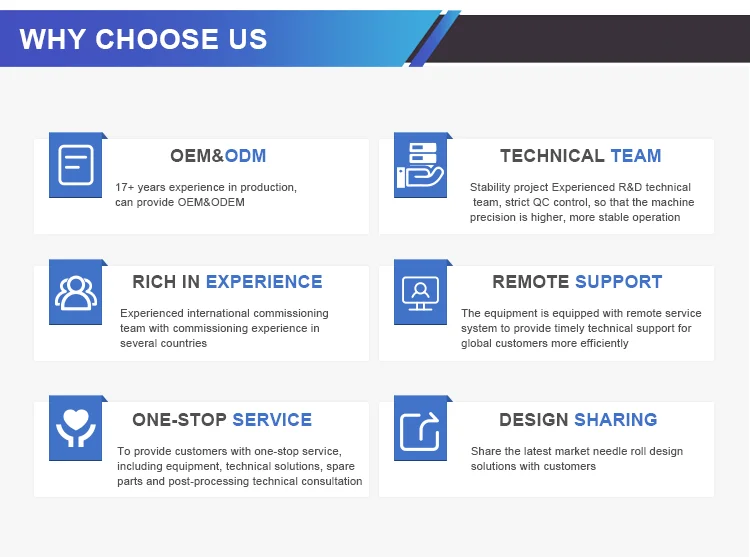 WHY CHOOSE US

OEM&ODM

17+ years experience in production, can provide OEM&ODEM

TECHNICAL TEAM

Stability project Experienced R&D technical team, strict QC control, so that the machine precision is higher, more stable operation

RICH IN EXPERIENCE

Experienced international commissioning team with commissioning experience in several countries

REMOTE SUPPORT

The equipment is equipped with remote service system to provide timely technical support for global customers more efficiently

ONE-STOP SERVICE

To provide customers with one-stop service, including equipment, technical solutions, spare parts and post-processing technical consultation

DESIGN SHARING

Share the latest market needle roll design solutions with customers